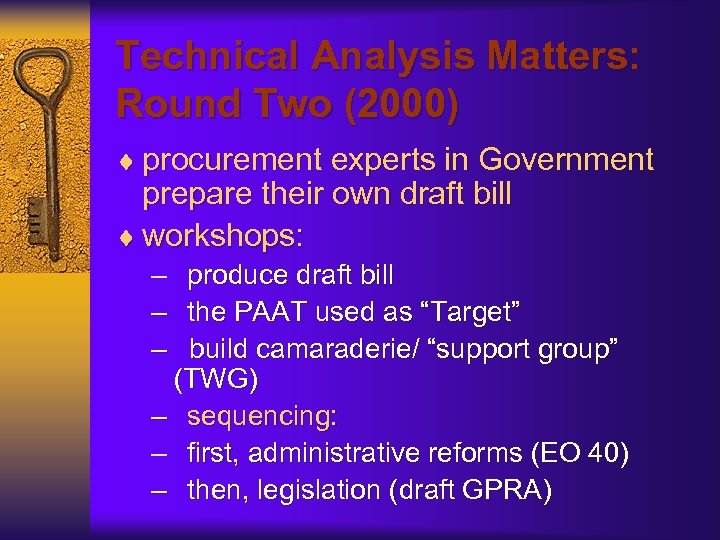 Technical Analysis Matters: Round Two (2000)

♦ procurement experts in Government prepare their own draft bill
♦ workshops:
– produce draft bill
– the PAAT used as “Target”
– build camaraderie/ “support group” (TWG)
– sequencing:
– first, administrative reforms (EO 40)
– then, legislation (draft GPRA)